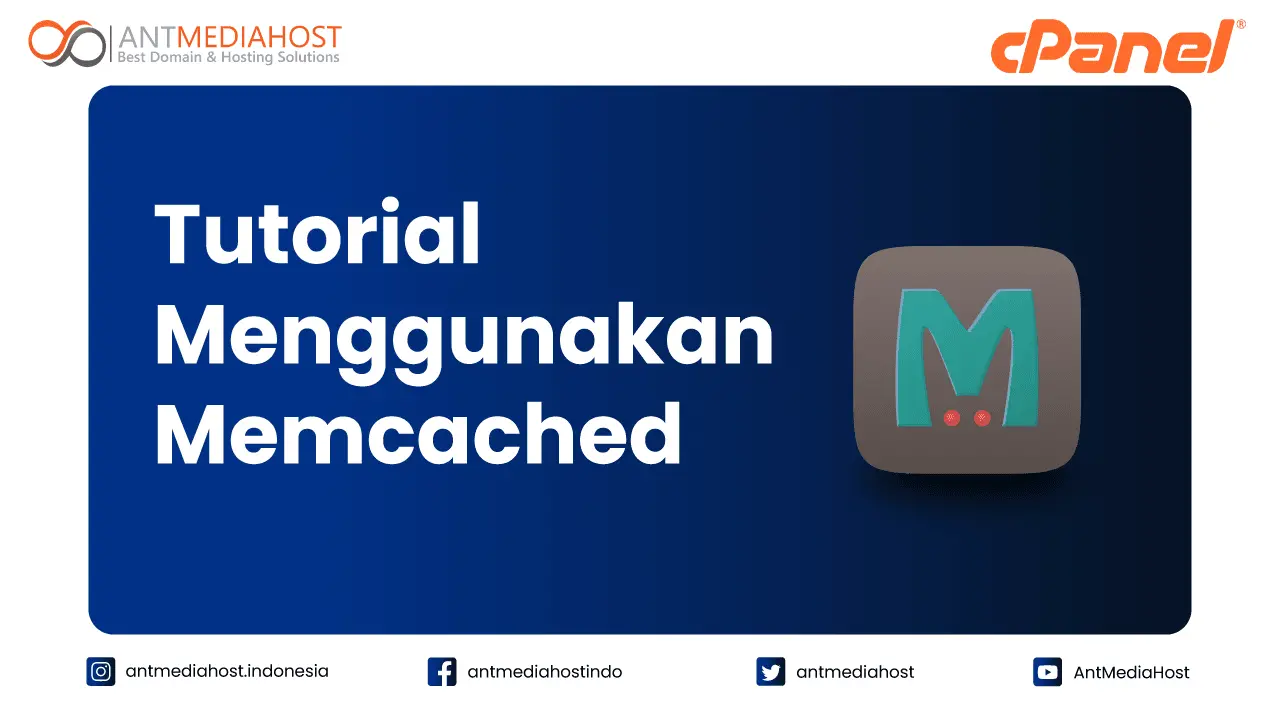 ANTMEDIAHOST
Best Domain & Hosting Solutions

cPanel®

Tutorial Menggunakan Memcached

M

antmediahost.indonesia
antmediahostindo
antmediahost
AntMediaHost